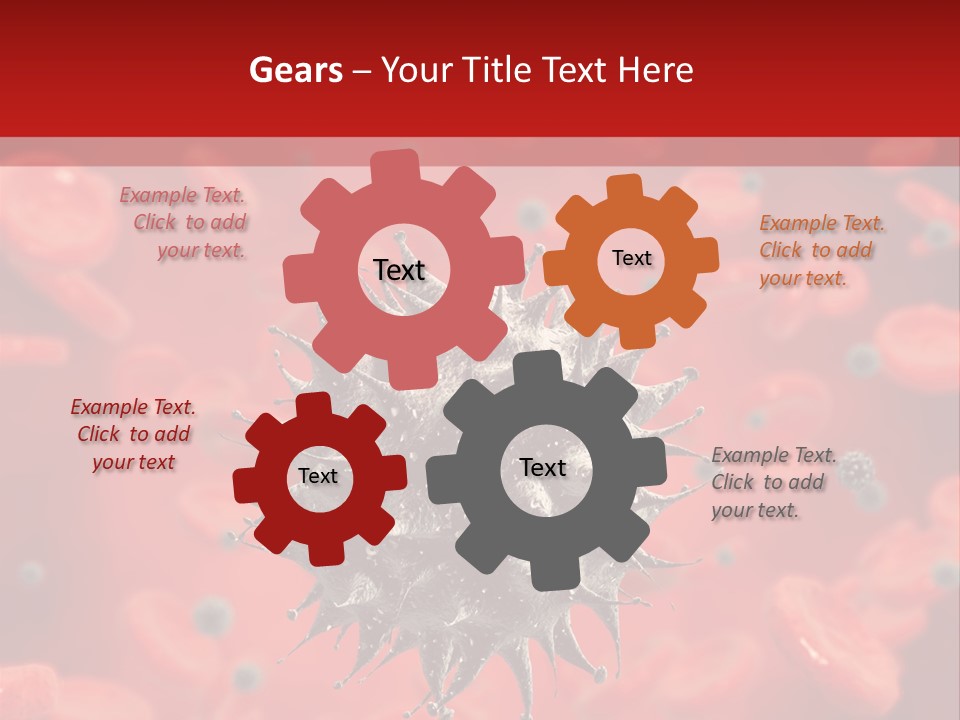 Gears – Your Title Text Here

Example Text. Click to add your text.

Text

Text

Example Text. Click to add your text.

Example Text. Click to add your text

Text

Text

Example Text. Click to add your text.